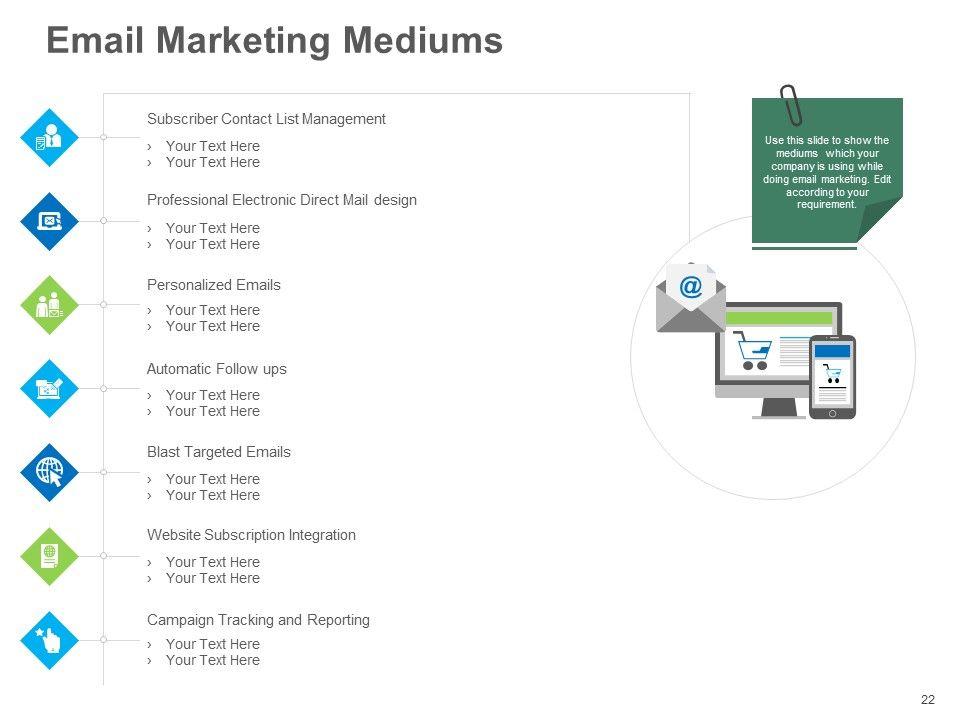 Email Marketing Mediums

Subscriber Contact List Management
› Your Text Here
› Your Text Here

Professional Electronic Direct Mail design
› Your Text Here
› Your Text Here

Personalized Emails
› Your Text Here
› Your Text Here

Automatic Follow ups
› Your Text Here
› Your Text Here

Blast Targeted Emails
› Your Text Here
› Your Text Here

Website Subscription Integration
› Your Text Here
› Your Text Here

Campaign Tracking and Reporting
› Your Text Here
› Your Text Here

Use this slide to show the mediums which your company is using while doing email marketing. Edit according to your requirement.

@

22